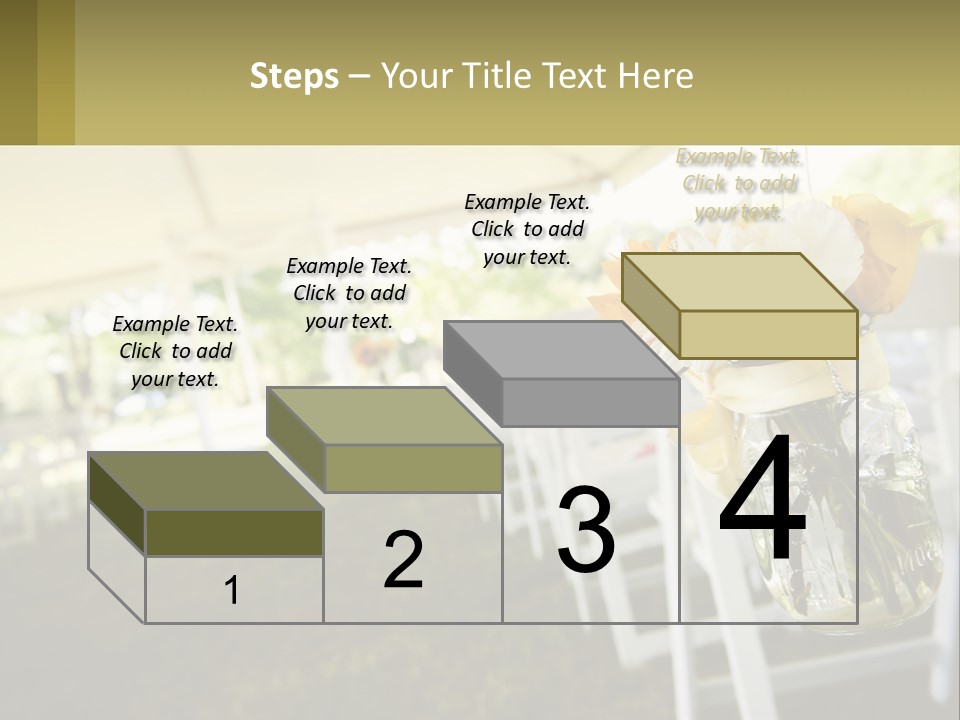 Steps – Your Title Text Here

Example Text. Click to add your text.

Example Text. Click to add your text.

Example Text. Click to add your text.

Example Text. Click to add your text.

1

2

3

4